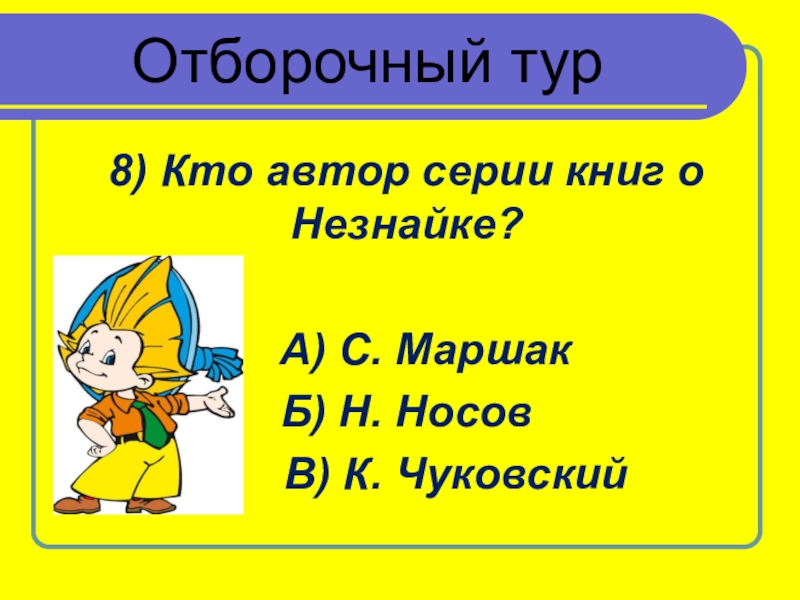 Отборочный тур

8) Кто автор серии книг о Незнайке?

А) С. Маршак

Б) Н. Носов

В) К. Чуковский